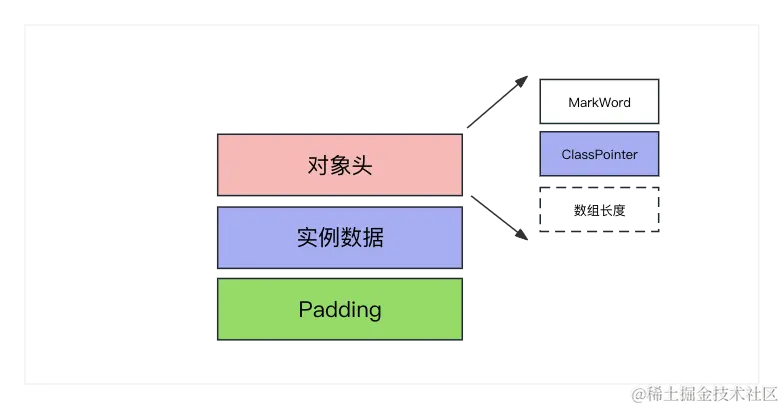 对象头

实例数据

Padding

MarkWord

ClassPointer

数组长度

@稀土掘金技术社区